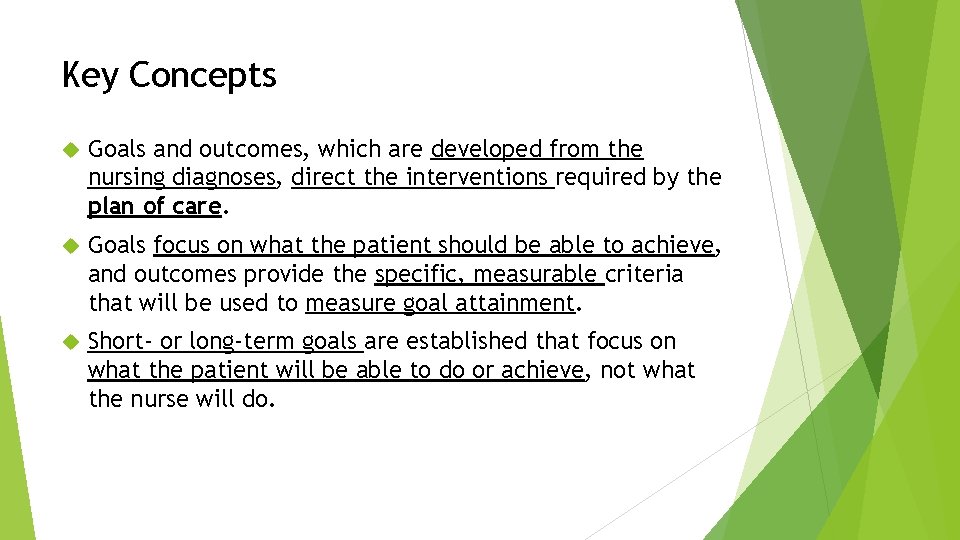 Key Concepts

Goals and outcomes, which are developed from the nursing diagnoses, direct the interventions required by the plan of care.

Goals focus on what the patient should be able to achieve, and outcomes provide the specific, measurable criteria that will be used to measure goal attainment.

Short- or long-term goals are established that focus on what the patient will be able to do or achieve, not what the nurse will do.